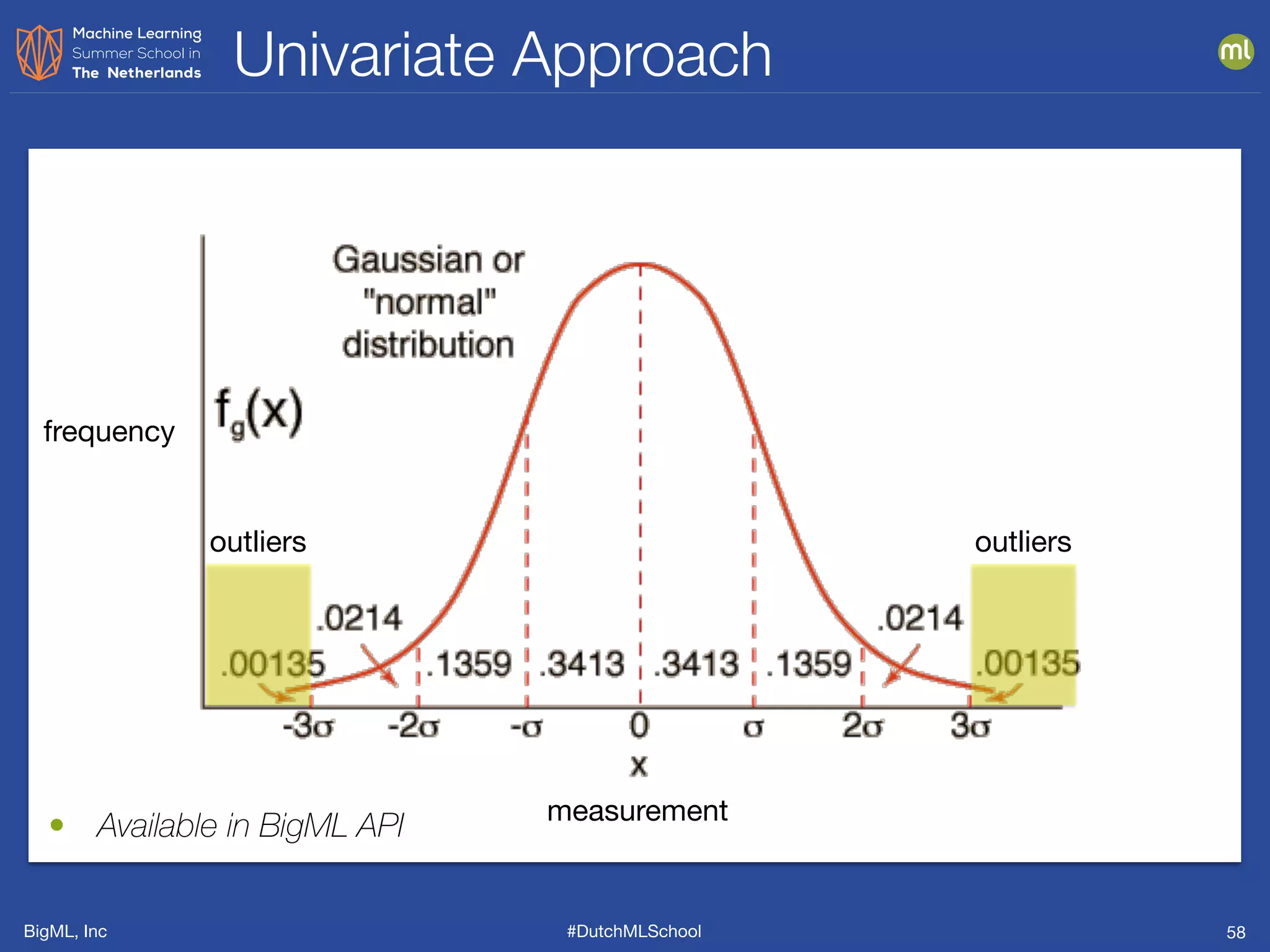 Machine Learning Summer School in The Netherlands

Univariate Approach

ml

Gaussian or "normal" distribution

frequency

$f_g(x)$

outliers

outliers

.0214

.0214

.00135

.1359

.3413

.3413

.1359

.00135

$-3\sigma$ $-2\sigma$ $-\sigma$ 0 $\sigma$ $2\sigma$ $3\sigma$

x

measurement

• Available in BigML API

BigML, Inc

#DutchMLSchool

58